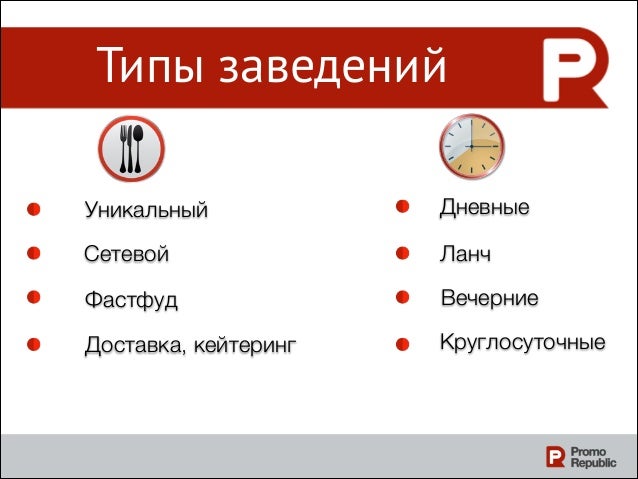 Типы заведений

Уникальный

Сетевой

Фастфуд

Доставка, кейтеринг

Дневные

Ланч

Вечерние

Круглосуточные

Promo Republic